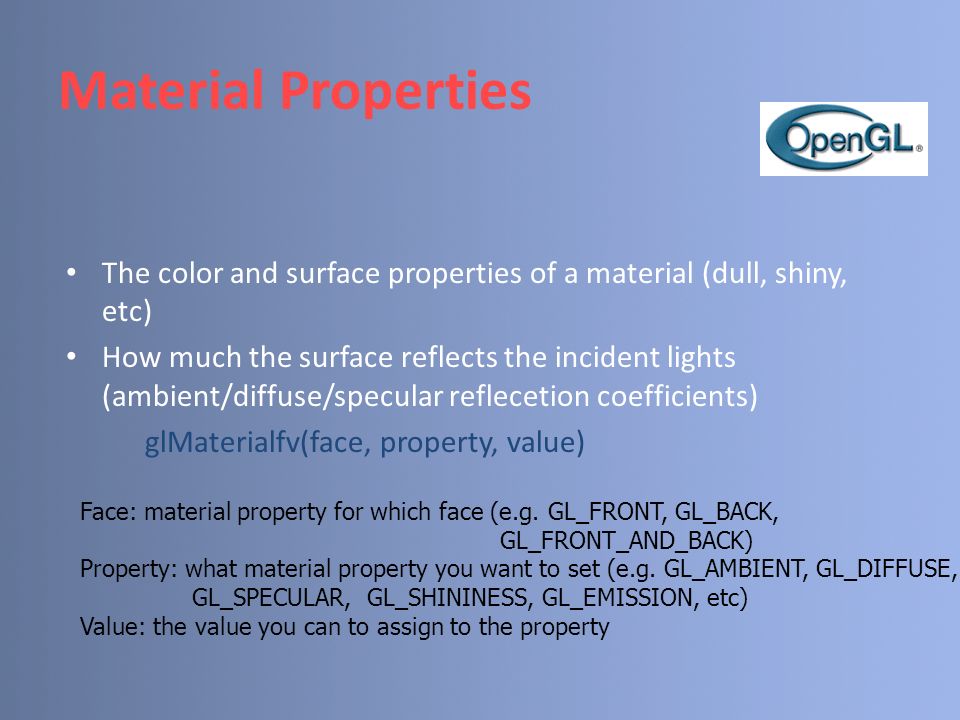 Material Properties

OpenGL

• The color and surface properties of a material (dull, shiny, etc)
• How much the surface reflects the incident lights (ambient/diffuse/specular reflecetion coefficients)

glMaterialfv(face, property, value)

Face: material property for which face (e.g. GL_FRONT, GL_BACK, GL_FRONT_AND_BACK)
Property: what material property you want to set (e.g. GL_AMBIENT, GL_DIFFUSE, GL_SPECULAR, GL_SHININESS, GL_EMISSION, etc)
Value: the value you can to assign to the property